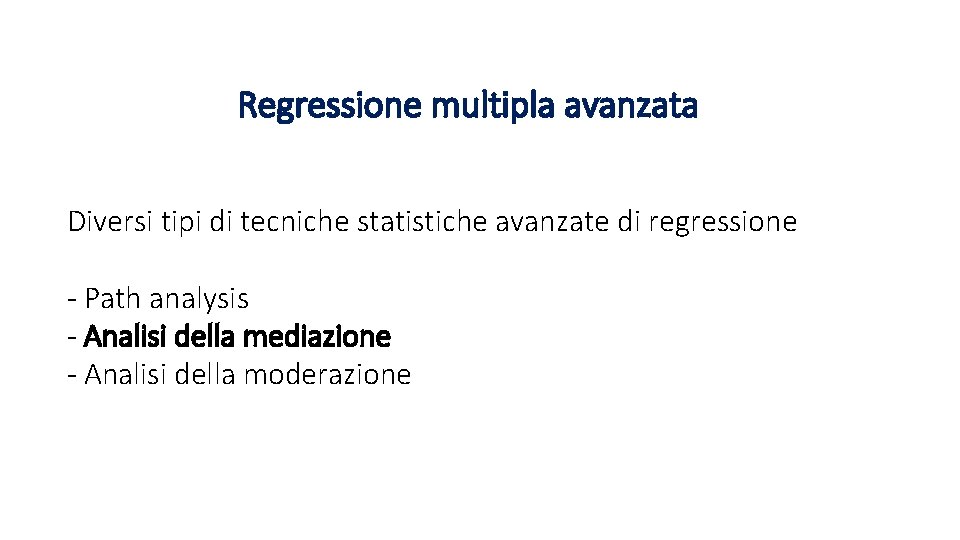 Regressione multipla avanzata

Diversi tipi di tecniche statistiche avanzate di regressione

- Path analysis
- Analisi della mediazione
- Analisi della moderazione